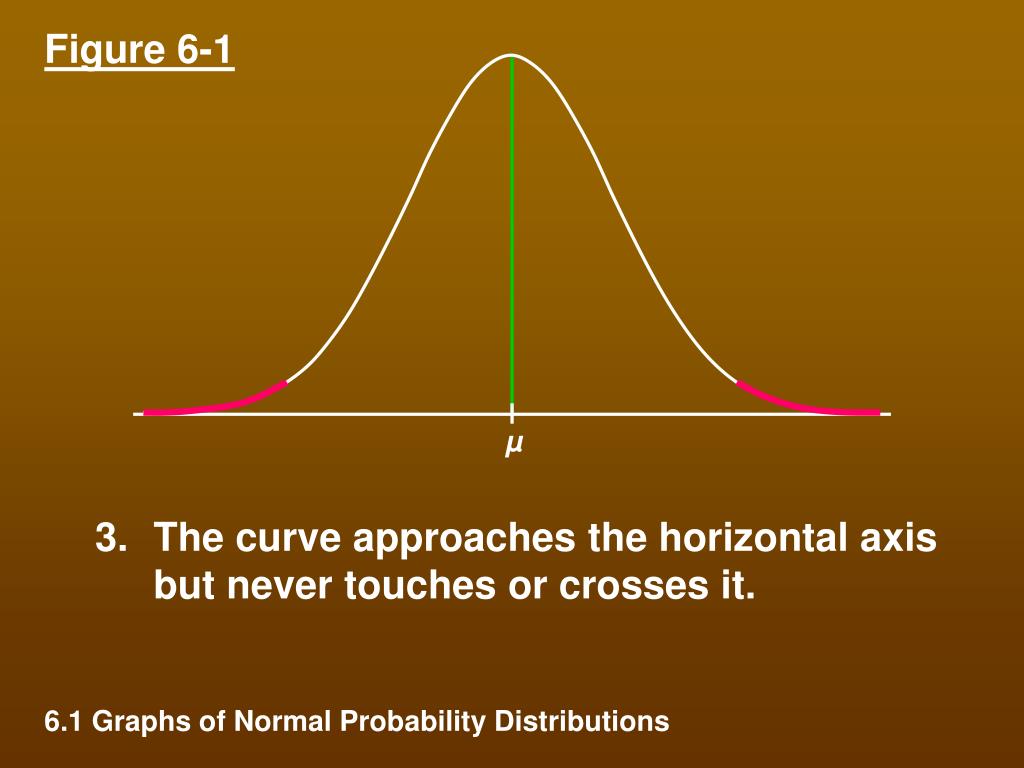 Figure 6-1

$\mu$

3. The curve approaches the horizontal axis but never touches or crosses it.

6.1 Graphs of Normal Probability Distributions